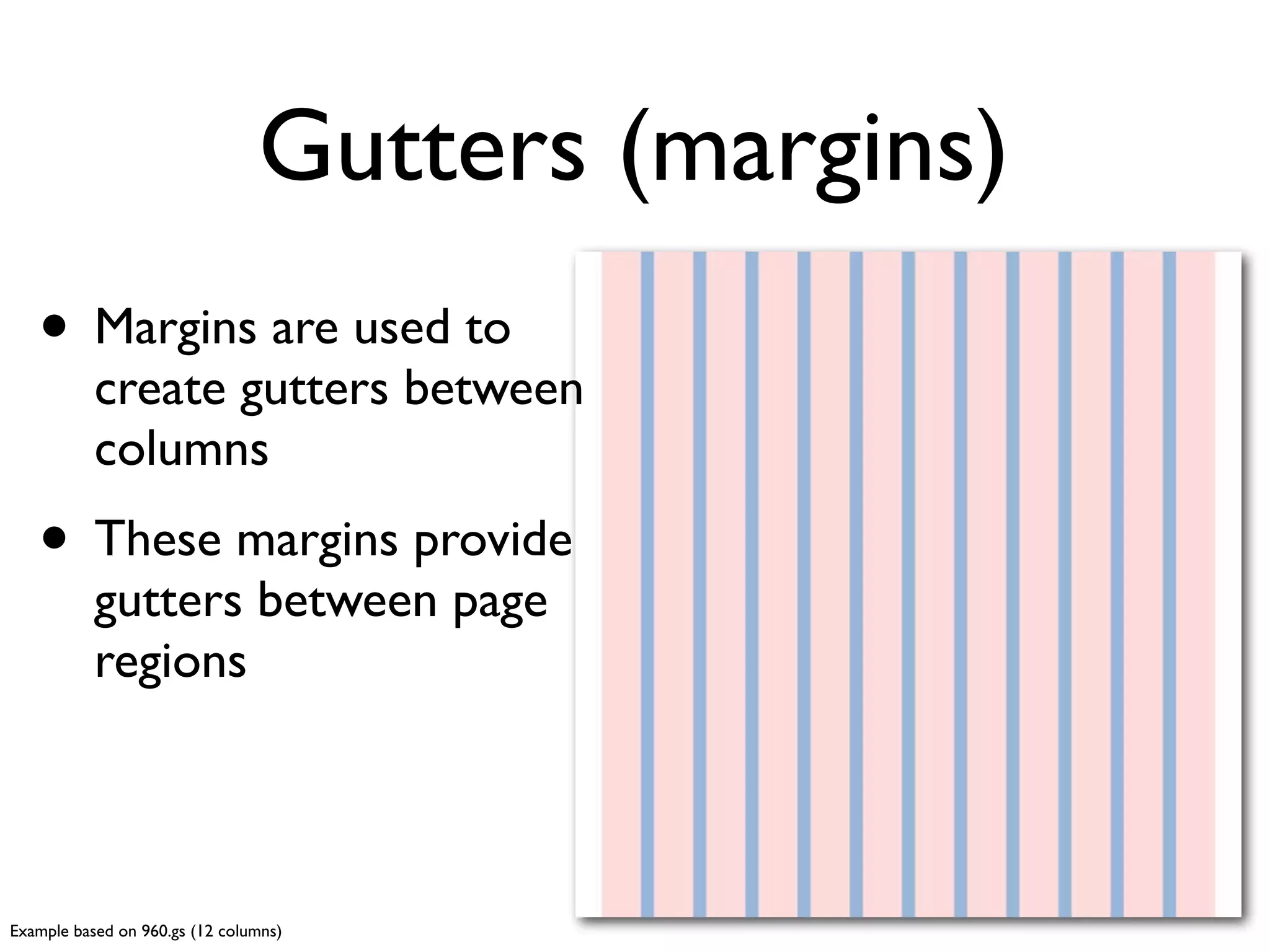 Gutters (margins)

• Margins are used to create gutters between columns

• These margins provide gutters between page regions

Example based on 960.gs (12 columns)